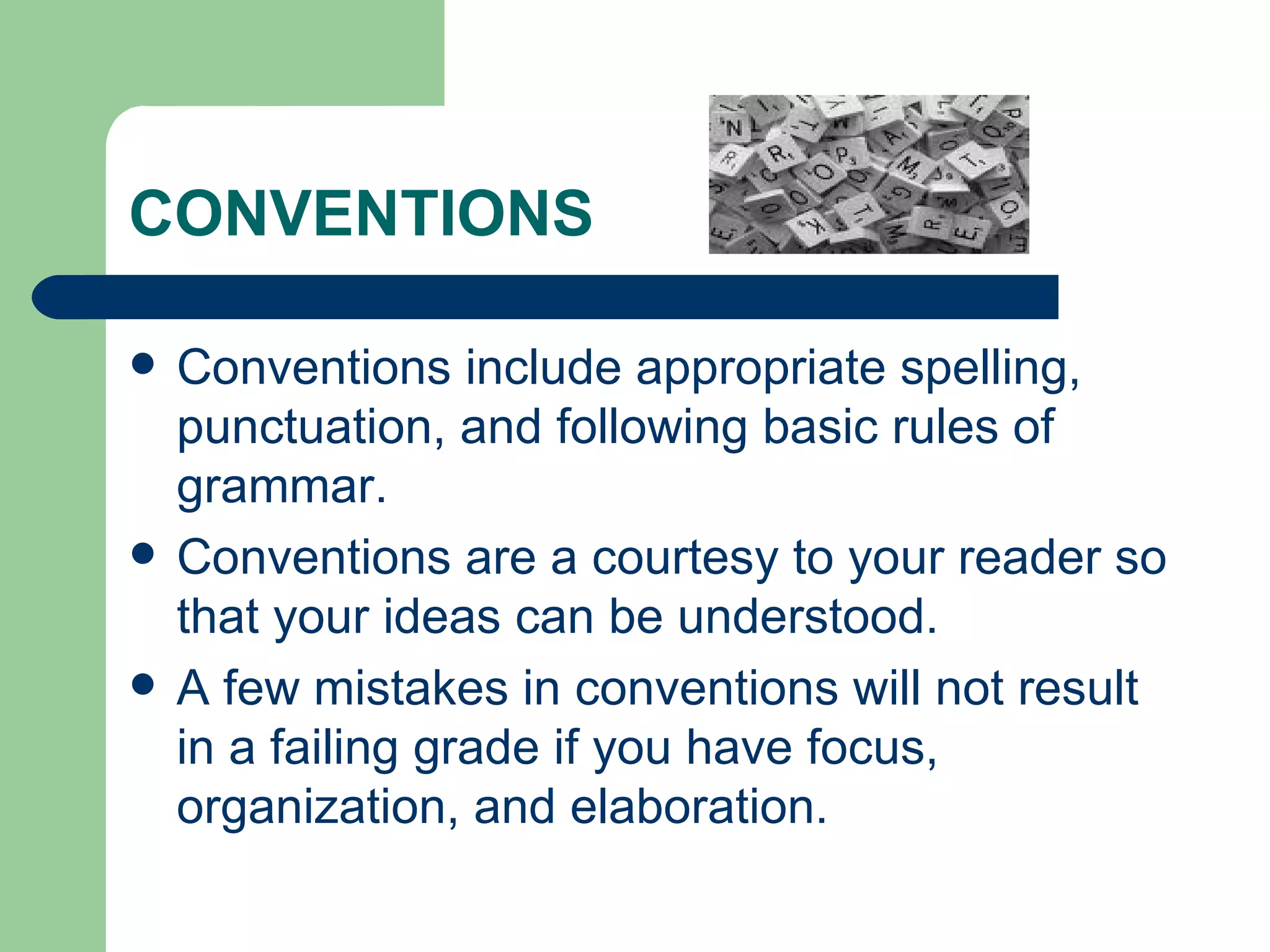 CONVENTIONS

- Conventions include appropriate spelling, punctuation, and following basic rules of grammar.
- Conventions are a courtesy to your reader so that your ideas can be understood.
- A few mistakes in conventions will not result in a failing grade if you have focus, organization, and elaboration.